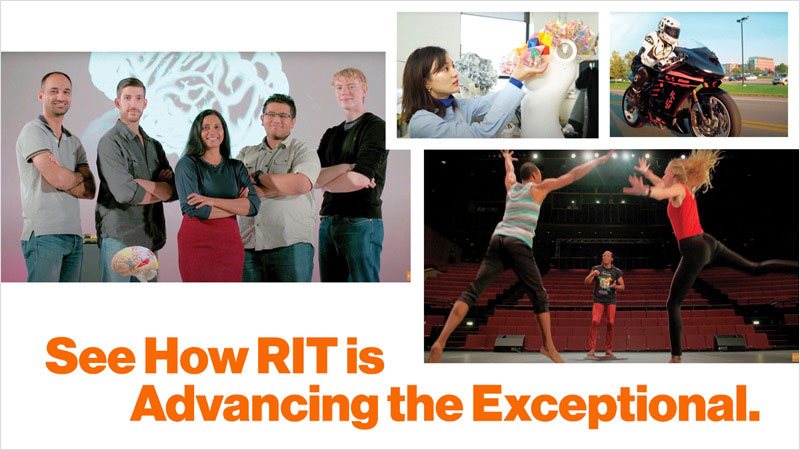 See How RIT is
Advancing the Exceptional.